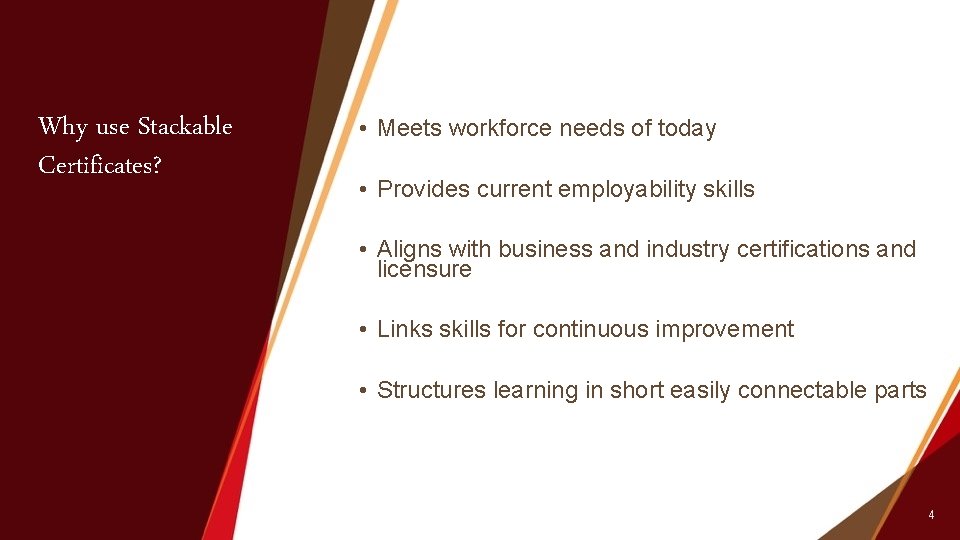 Why use Stackable Certificates?

• Meets workforce needs of today

• Provides current employability skills

• Aligns with business and industry certifications and licensure

• Links skills for continuous improvement

• Structures learning in short easily connectable parts

4